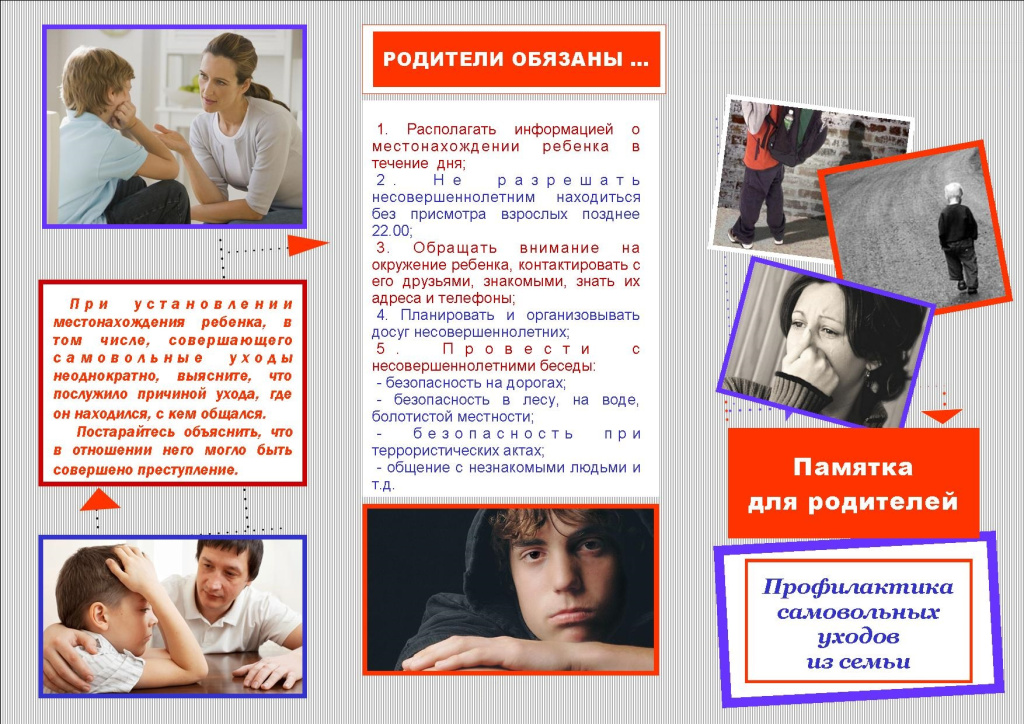 При установлении местонахождения ребенка, в том числе, совершающего самовольные уходы неоднократно, выясните, что послужило причиной ухода, где он находился, с кем общался.

Постарайтесь объяснить, что в отношении него могло быть совершено преступление.

РОДИТЕЛИ ОБЯЗАНЫ ...

1. Располагать информацией о местонахождении ребенка в течение дня;
2. Не разрешать несовершеннолетним находиться без присмотра взрослых позднее 22.00;
3. Обращать внимание на окружение ребенка, контактировать с его друзьями, знакомыми, знать их адреса и телефоны;
4. Планировать и организовывать досуг несовершеннолетних;
5. Провести с несовершеннолетними беседы:
- безопасность на дорогах;
- безопасность в лесу, на воде, болотистой местности;
- безопасность при террористических актах;
- общение с незнакомыми людьми и т.д.

Памятка для родителей

Профилактика самовольных уходов из семьи